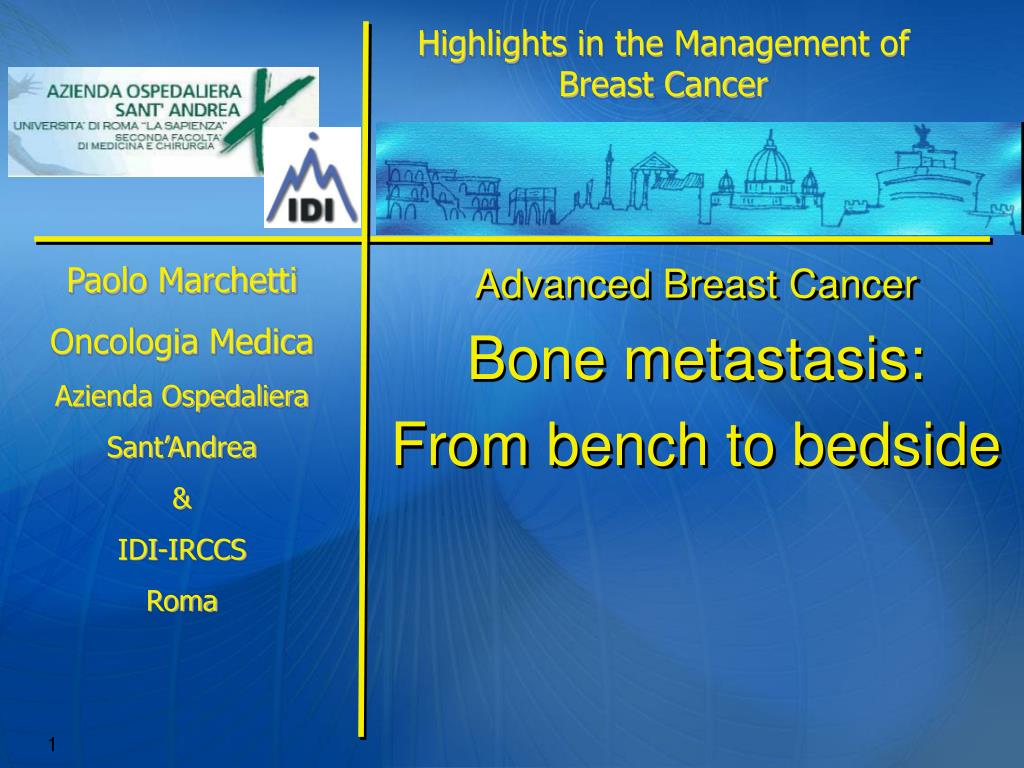 AZIENDA OSPEDALIERA
SANT' ANDREA
UNIVERSITA' DI ROMA "LA SAPIENZA"
SECONDA FACOLTA'
DI MEDICINA E CHIRURGIA

IDI

Highlights in the Management of Breast Cancer

Paolo Marchetti

Oncologia Medica

Azienda Ospedaliera

Sant'Andrea

&

IDI-IRCCS

Roma

Advanced Breast Cancer

Bone metastasis:

From bench to bedside

1